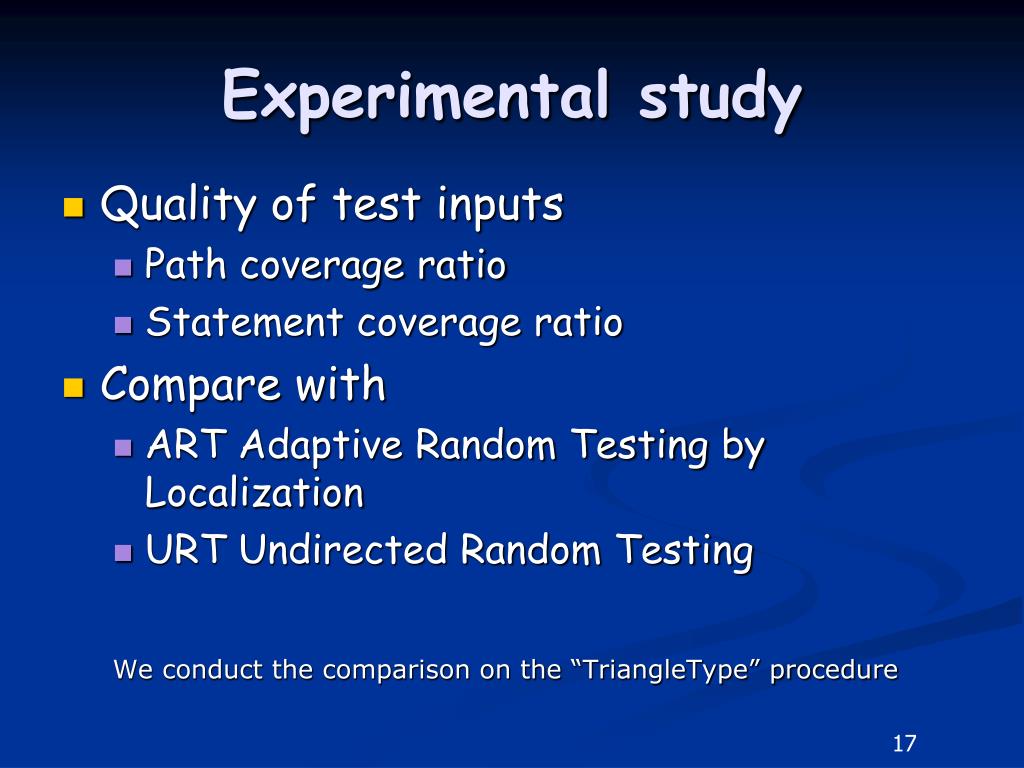 Experimental study

Quality of test inputs
Path coverage ratio
Statement coverage ratio

Compare with
ART Adaptive Random Testing by Localization
URT Undirected Random Testing

We conduct the comparison on the “TriangleType” procedure

17